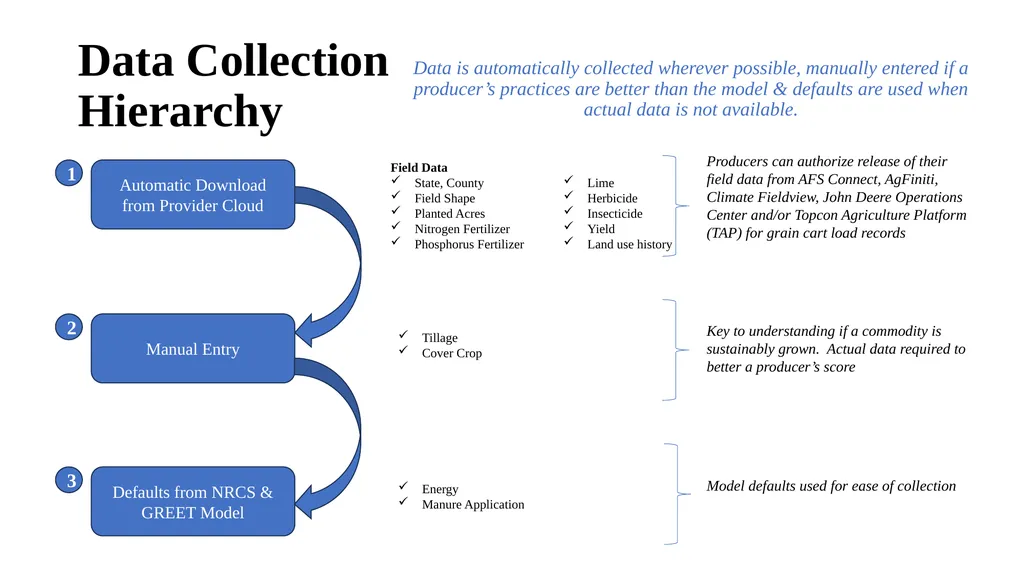 Data Collection Hierarchy

Data is automatically collected wherever possible, manually entered if a producer's practices are better than the model & defaults are used when actual data is not available.

1

Automatic Download from Provider Cloud

Field Data
✓ State, County
✓ Field Shape
✓ Planted Acres
✓ Nitrogen Fertilizer
✓ Phosphorus Fertilizer

✓ Lime
✓ Herbicide
✓ Insecticide
✓ Yield
✓ Land use history

Producers can authorize release of their field data from AFS Connect, AgFiniti, Climate Fieldview, John Deere Operations Center and/or Topcon Agriculture Platform (TAP) for grain cart load records

2

Manual Entry

✓ Tillage
✓ Cover Crop

Key to understanding if a commodity is sustainably grown. Actual data required to better a producer's score

3

Defaults from NRCS & GREET Model

✓ Energy
✓ Manure Application

Model defaults used for ease of collection